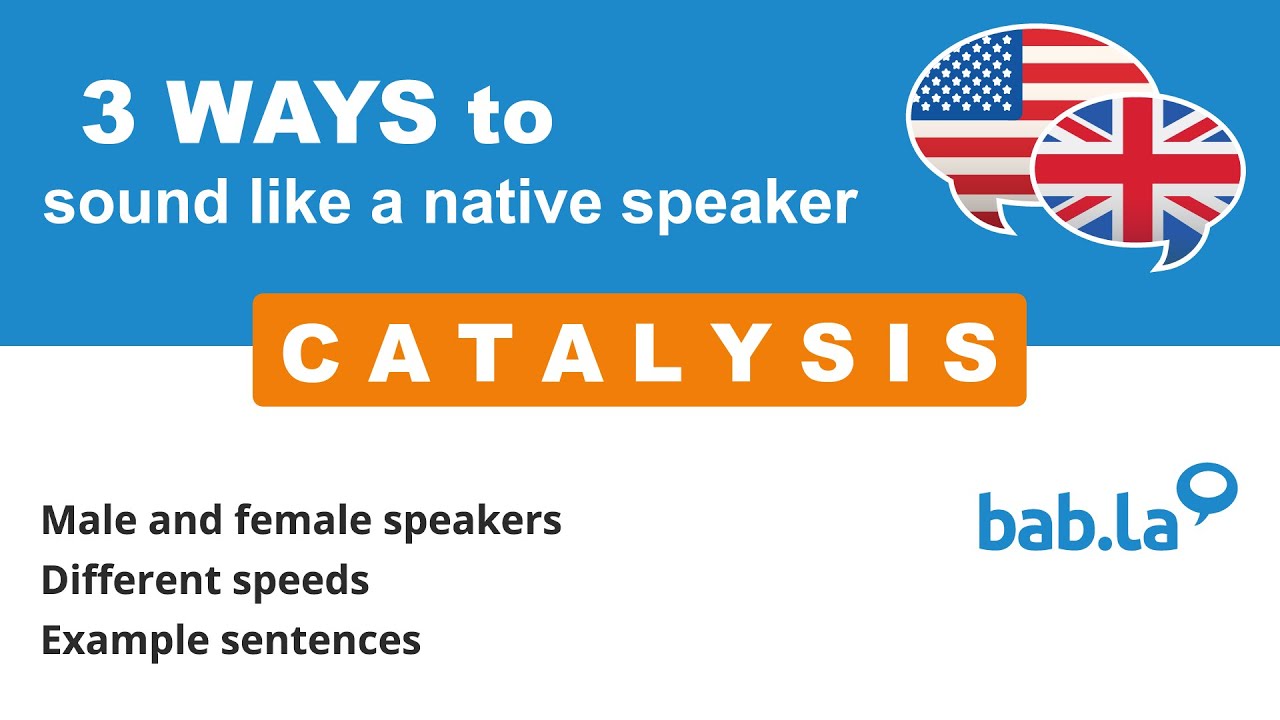 3 WAYS to
sound like a native speaker

CATALYSIS

Male and female speakers
Different speeds
Example sentences

bab.la